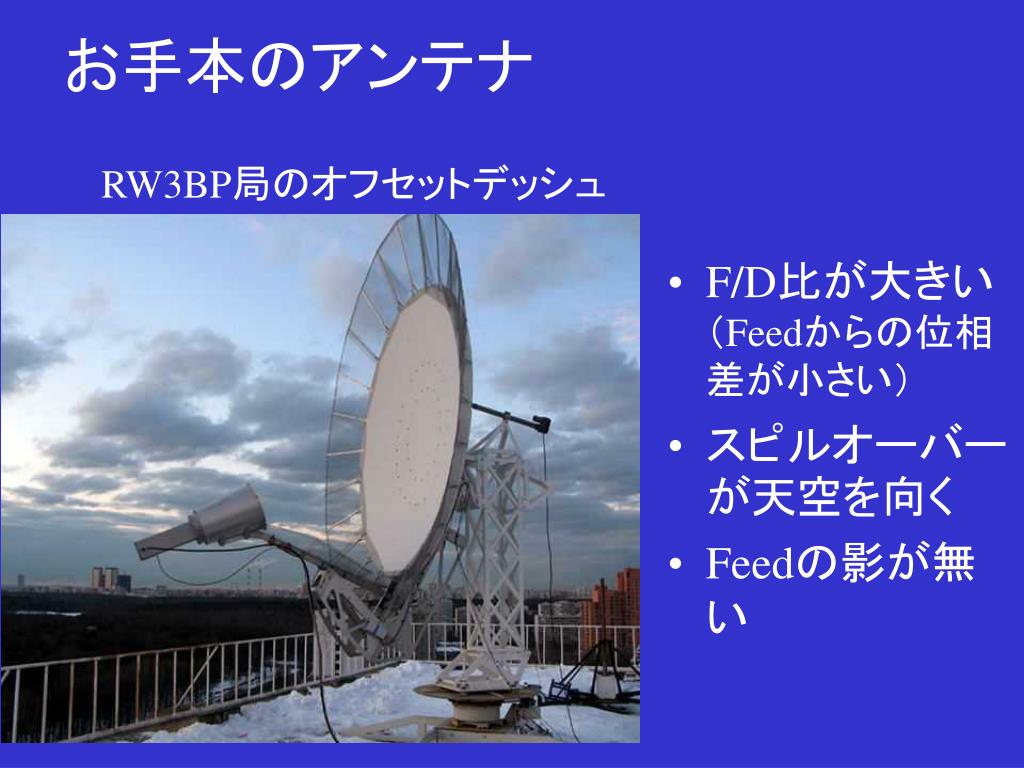 お手本のアンテナ

RW3BP局のオフセットデッシュ

• F/D比が大きい（Feedからの位相差が小さい）
• スピルオーバーが天空を向く
• Feedの影が無い